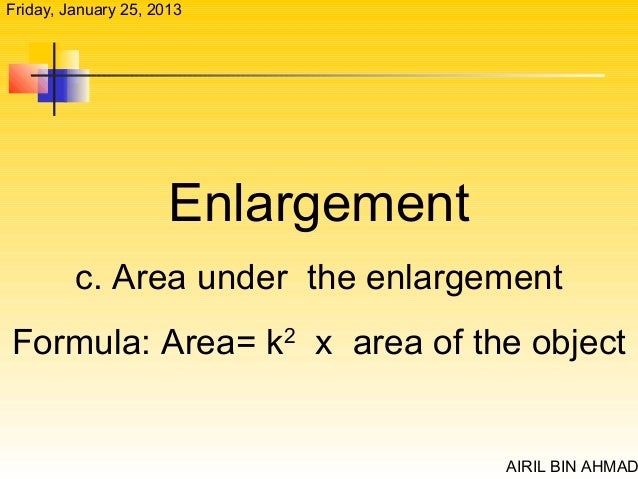 Friday, January 25, 2013

Enlargement

c. Area under the enlargement

Formula: Area= $k^2$ x area of the object

AIRIL BIN AHMAD